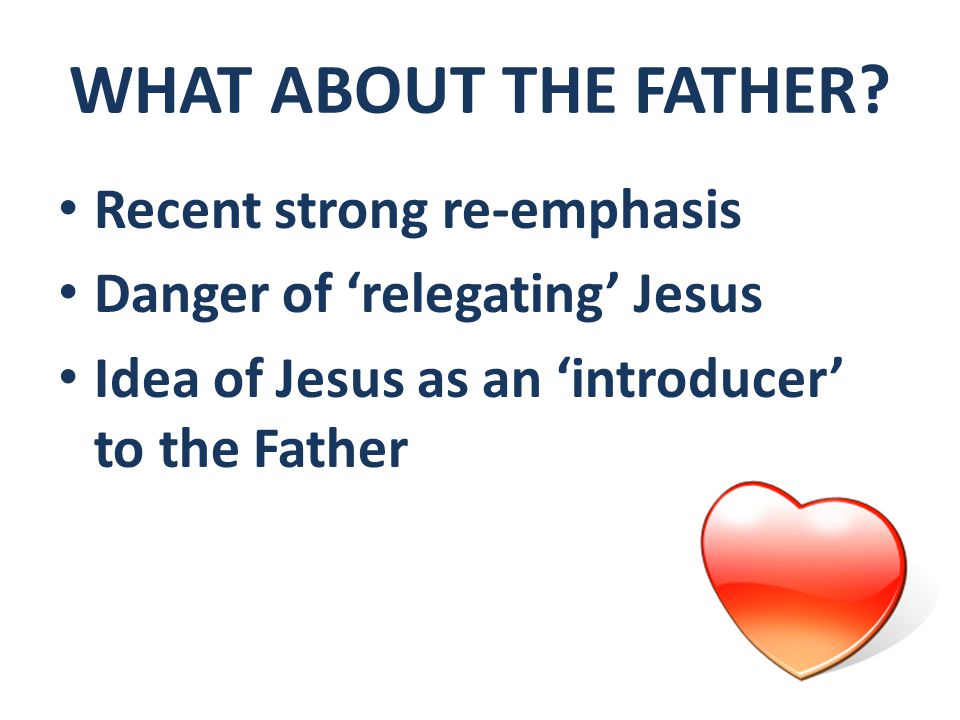 WHAT ABOUT THE FATHER?

• Recent strong re-emphasis
• Danger of ‘relegating’ Jesus
• Idea of Jesus as an ‘introducer’ to the Father